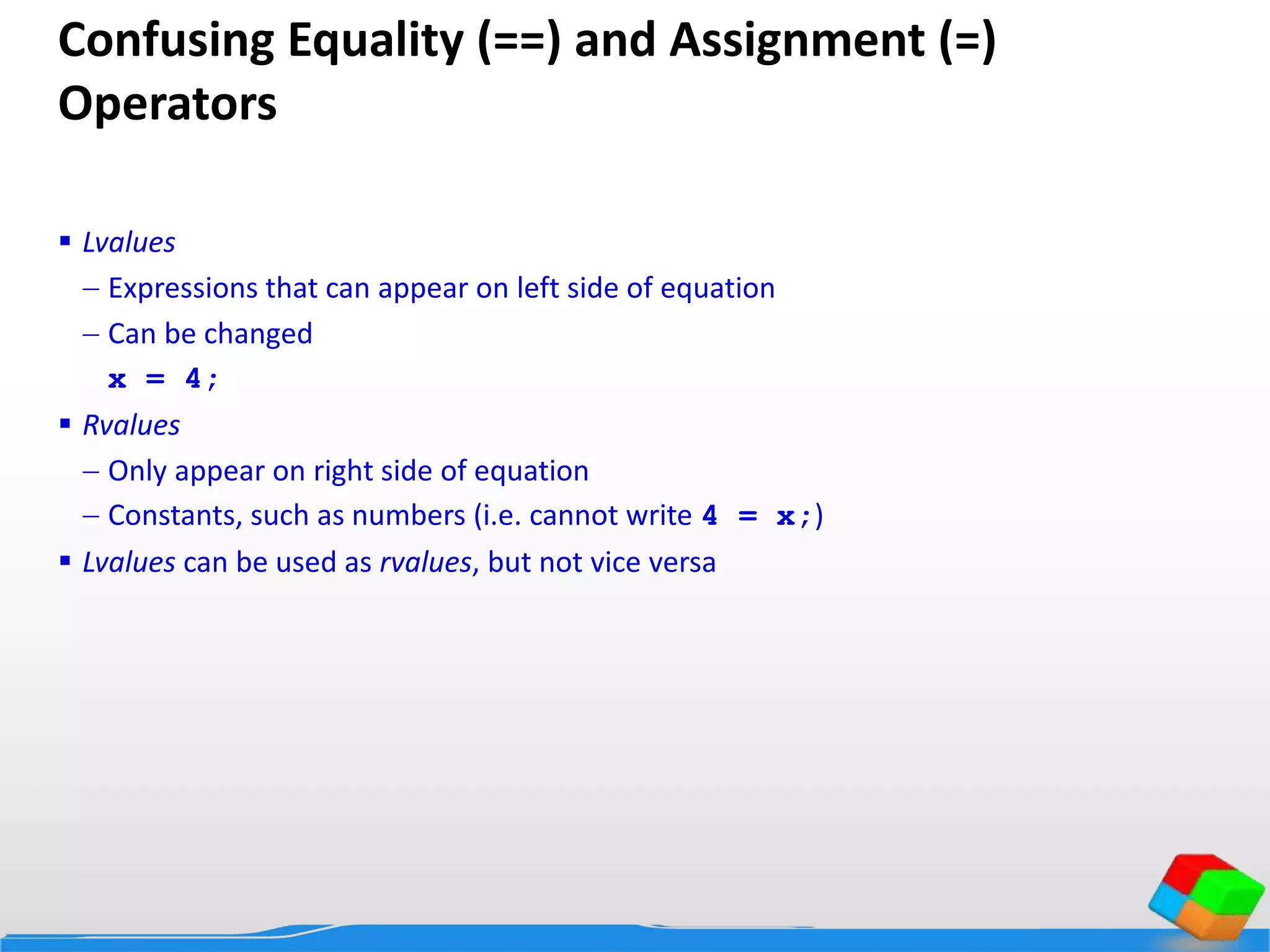 Confusing Equality (==) and Assignment (=) Operators

▪ Lvalues
– Expressions that can appear on left side of equation
– Can be changed
x = 4;
▪ Rvalues
– Only appear on right side of equation
– Constants, such as numbers (i.e. cannot write 4 = x;)
▪ Lvalues can be used as rvalues, but not vice versa